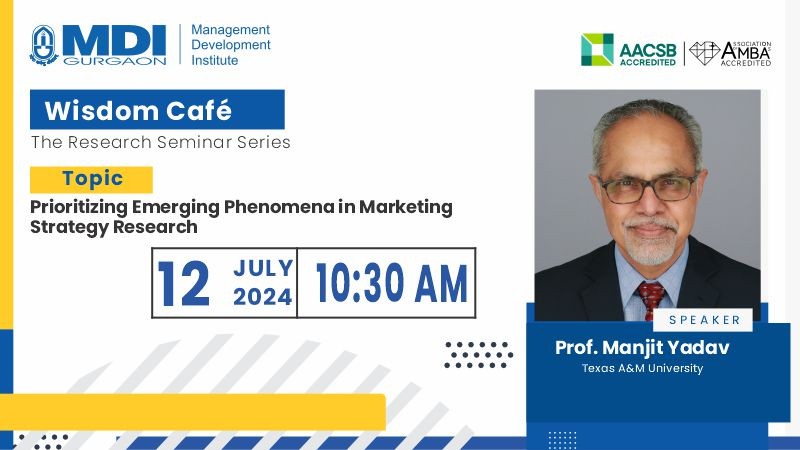 MDI GURGAON

Management Development Institute

AACSB ACCREDITED

ASSOCIATION AMBA ACCREDITED

Wisdom Café

The Research Seminar Series

Topic

Prioritizing Emerging Phenomena in Marketing Strategy Research

12 JULY 2024 10:30 AM

SPEAKER

Prof. Manjit Yadav

Texas A&M University